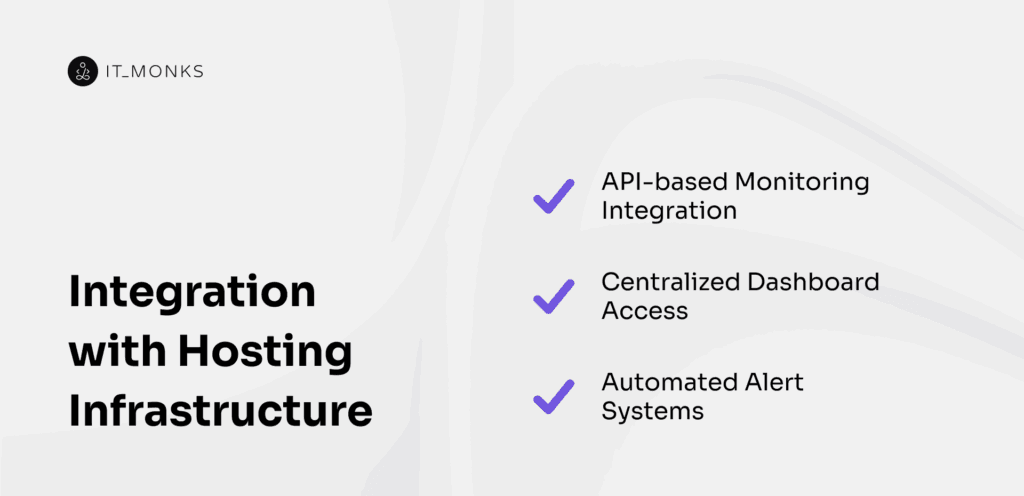 IT_MONKS

Integration with Hosting Infrastructure

API-based Monitoring Integration

Centralized Dashboard Access

Automated Alert Systems